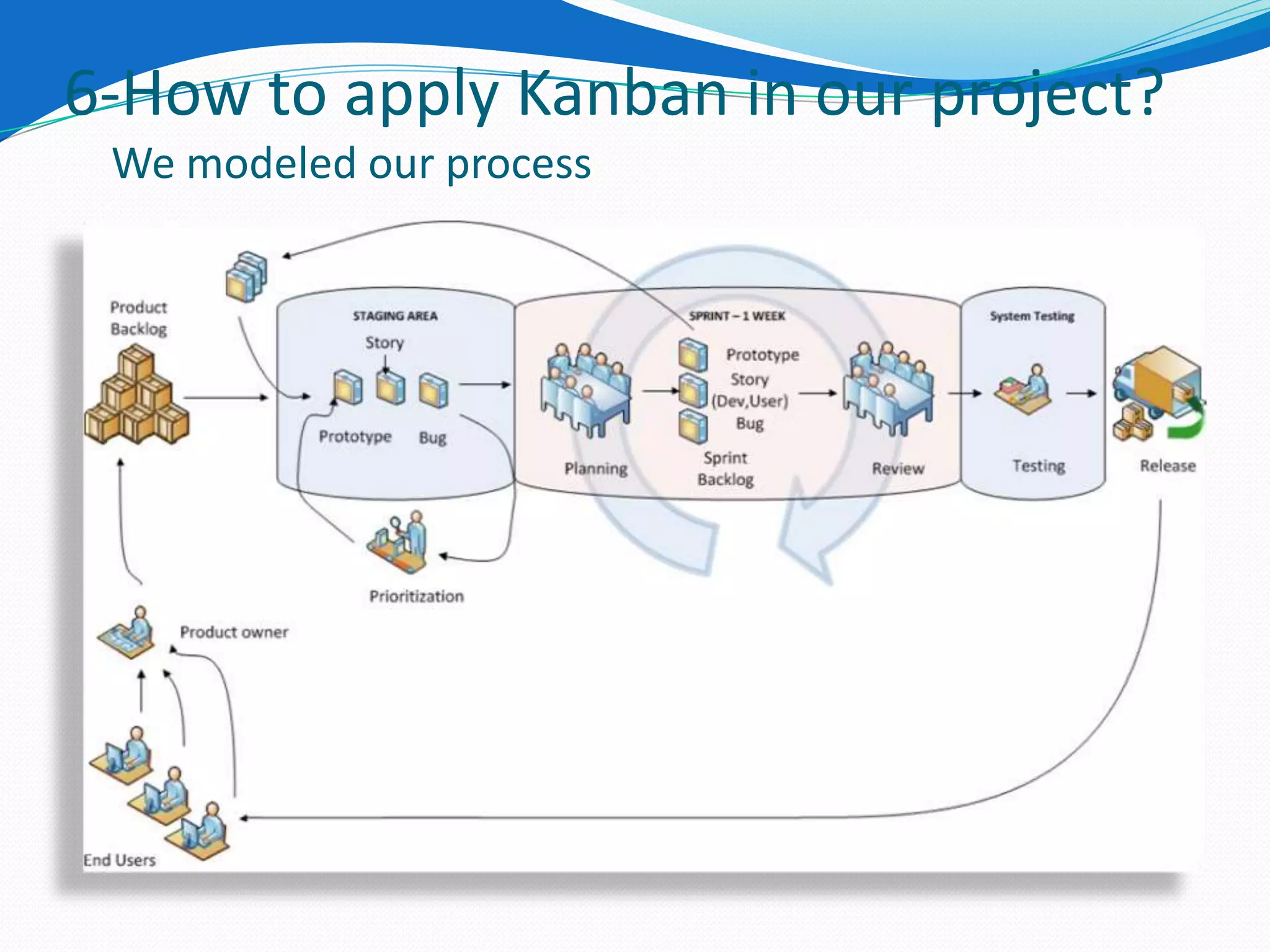 6-How to apply Kanban in our project?

We modeled our process

Product Backlog

STAGING AREA

Story

Prototype

Bug

SPRINT – 1 WEEK

Planning

Prototype

Story (Dev,User)

Bug

Sprint Backlog

Review

System Testing

Testing

Release

Prioritization

Product owner

End Users